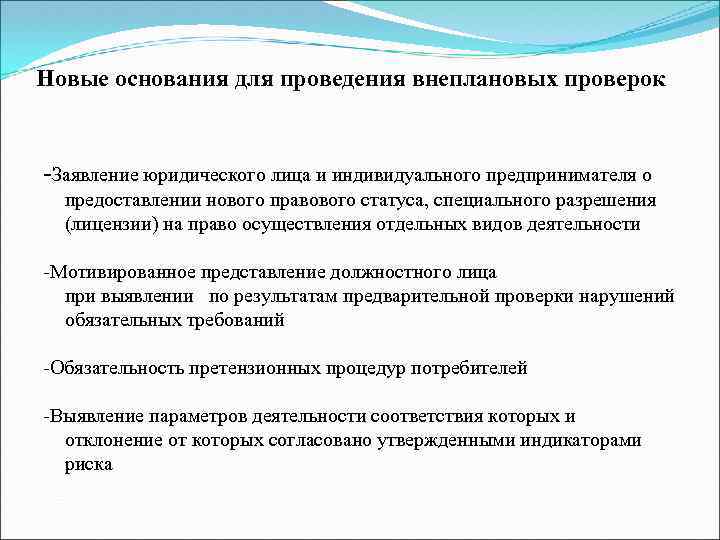 Новые основания для проведения внеплановых проверок

-Заявление юридического лица и индивидуального предпринимателя о предоставлении нового правового статуса, специального разрешения (лицензии) на право осуществления отдельных видов деятельности

-Мотивированное представление должностного лица при выявлении по результатам предварительной проверки нарушений обязательных требований

-Обязательность претензионных процедур потребителей

-Выявление параметров деятельности соответствия которых и отклонение от которых согласовано утвержденными индикаторами риска